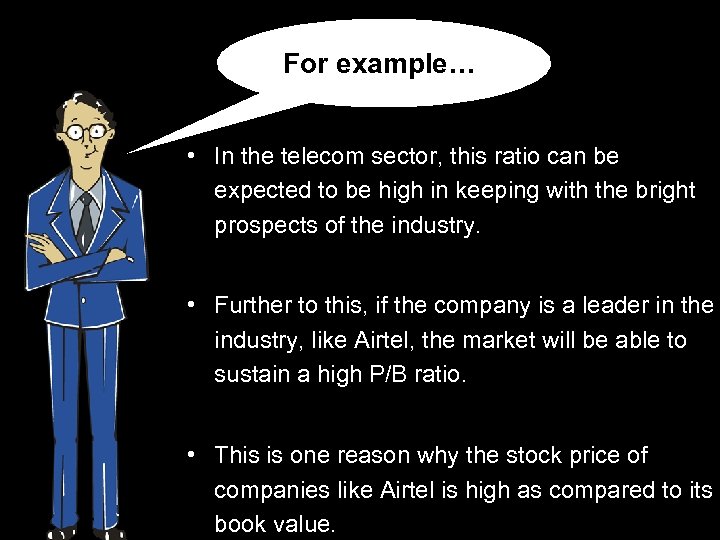 For example…

• In the telecom sector, this ratio can be expected to be high in keeping with the bright prospects of the industry.

• Further to this, if the company is a leader in the industry, like Airtel, the market will be able to sustain a high P/B ratio.

• This is one reason why the stock price of companies like Airtel is high as compared to its book value.